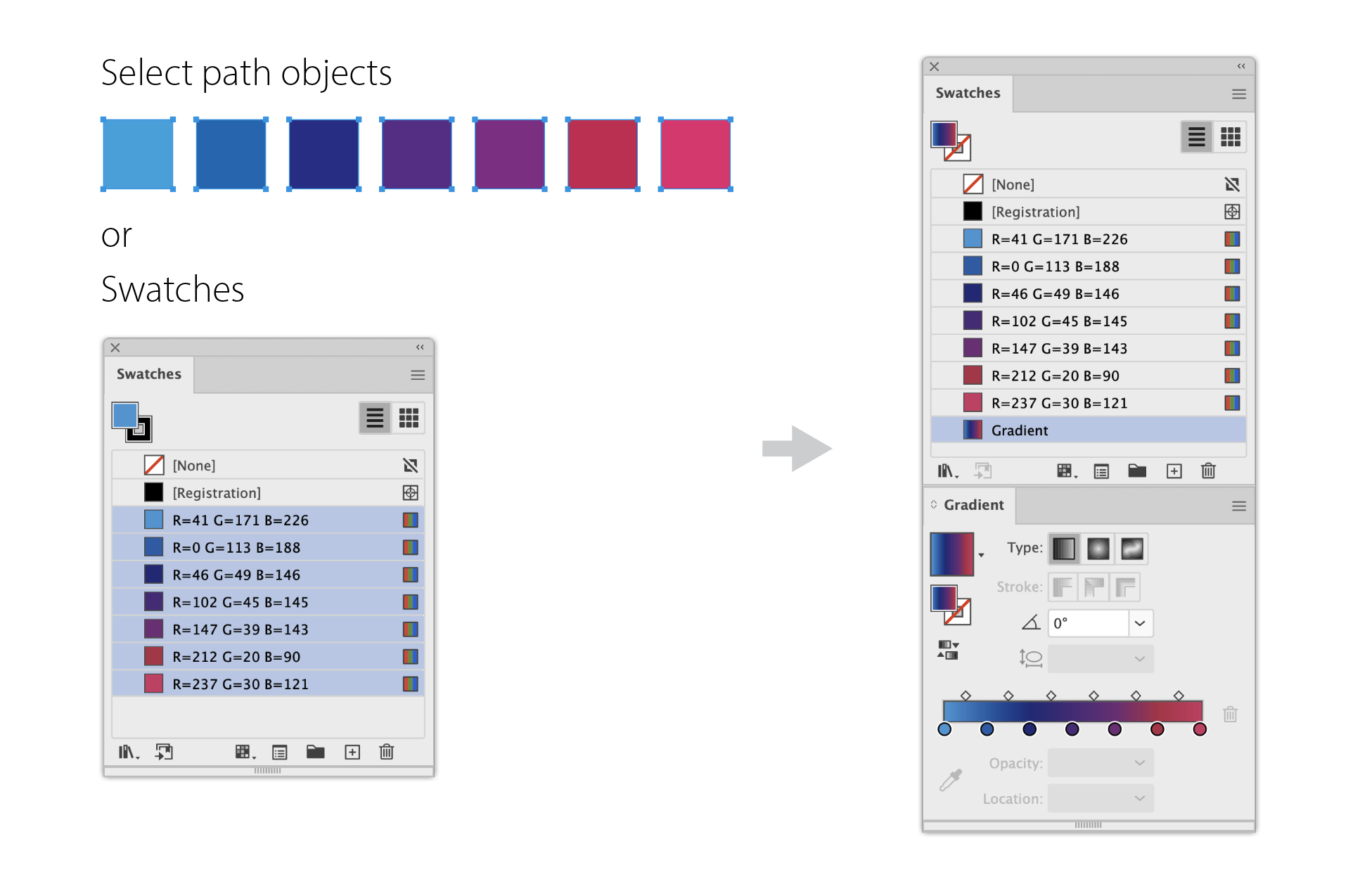 Select path objects

or

Swatches

Swatches

[None]
[Registration]
R=41 G=171 B=226
R=0 G=113 B=188
R=46 G=49 B=146
R=102 G=45 B=145
R=147 G=39 B=143
R=212 G=20 B=90
R=237 G=30 B=121

Swatches

[None]
[Registration]
R=41 G=171 B=226
R=0 G=113 B=188
R=46 G=49 B=146
R=102 G=45 B=145
R=147 G=39 B=143
R=212 G=20 B=90
R=237 G=30 B=121
Gradient

Gradient

Type:
Stroke:
0°
Opacity:
Location: